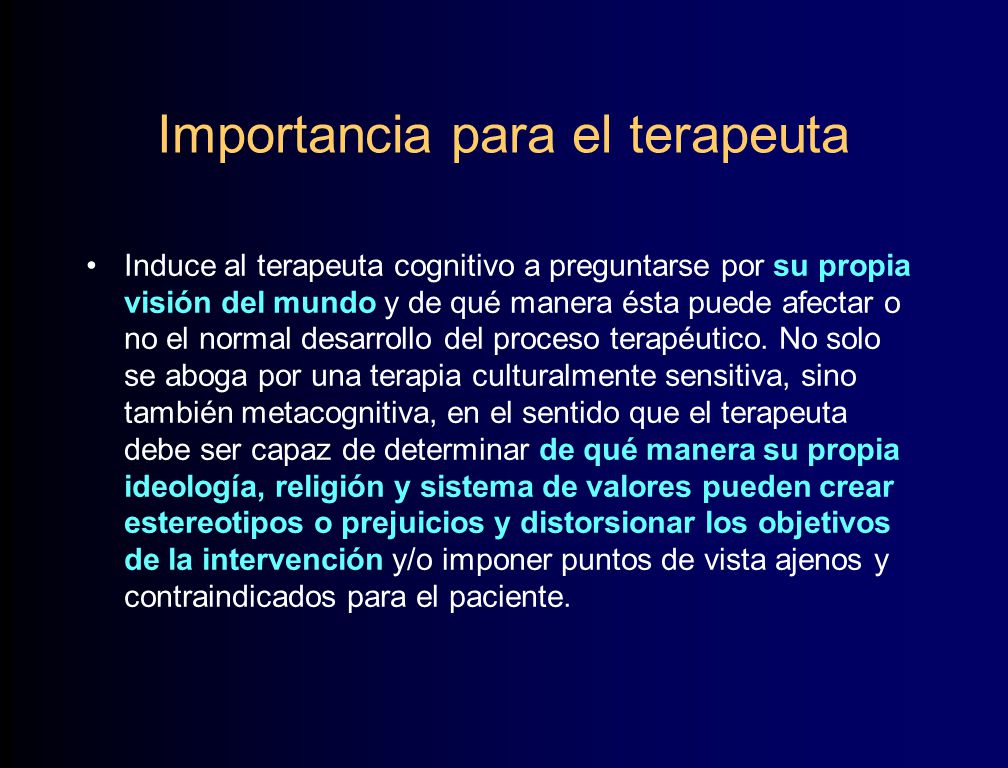 Importancia para el terapeuta

• Induce al terapeuta cognitivo a preguntarse por su propia visión del mundo y de qué manera ésta puede afectar o no el normal desarrollo del proceso terapéutico. No solo se aboga por una terapia culturalmente sensitiva, sino también metacognitiva, en el sentido que el terapeuta debe ser capaz de determinar de qué manera su propia ideología, religión y sistema de valores pueden crear estereotipos o prejuicios y distorsionar los objetivos de la intervención y/o imponer puntos de vista ajenos y contraindicados para el paciente.